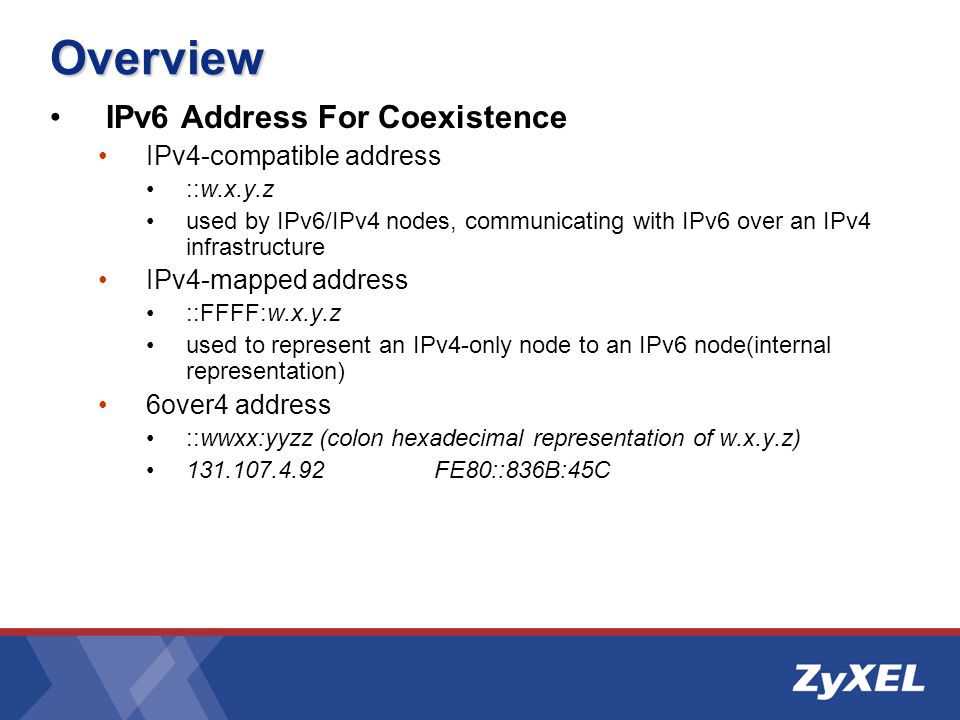 Overview

• IPv6 Address For Coexistence

• IPv4-compatible address

• ::w.x.y.z

• used by IPv6/IPv4 nodes, communicating with IPv6 over an IPv4 infrastructure

• IPv4-mapped address

• ::FFFF:w.x.y.z

• used to represent an IPv4-only node to an IPv6 node(internal representation)

• 6over4 address

• ::wwxx:yyzz (colon hexadecimal representation of w.x.y.z)

• 131.107.4.92 FE80::836B:45C

ZyXEL